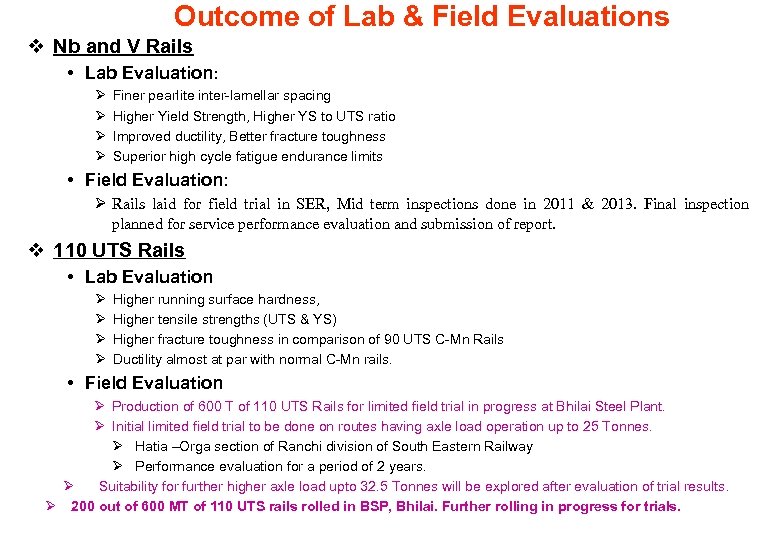 Outcome of Lab & Field Evaluations

❖ Nb and V Rails

• Lab Evaluation:

➢ Finer pearlite inter-lamellar spacing
➢ Higher Yield Strength, Higher YS to UTS ratio
➢ Improved ductility, Better fracture toughness
➢ Superior high cycle fatigue endurance limits

• Field Evaluation:

➢ Rails laid for field trial in SER, Mid term inspections done in 2011 & 2013. Final inspection planned for service performance evaluation and submission of report.

❖ 110 UTS Rails

• Lab Evaluation

➢ Higher running surface hardness,
➢ Higher tensile strengths (UTS & YS)
➢ Higher fracture toughness in comparison of 90 UTS C-Mn Rails
➢ Ductility almost at par with normal C-Mn rails.

• Field Evaluation

➢ Production of 600 T of 110 UTS Rails for limited field trial in progress at Bhilai Steel Plant.
➢ Initial limited field trial to be done on routes having axle load operation up to 25 Tonnes.
➢ Hatia –Orga section of Ranchi division of South Eastern Railway
➢ Performance evaluation for a period of 2 years.
➢ Suitability for further higher axle load upto 32.5 Tonnes will be explored after evaluation of trial results.
➢ 200 out of 600 MT of 110 UTS rails rolled in BSP, Bhilai. Further rolling in progress for trials.